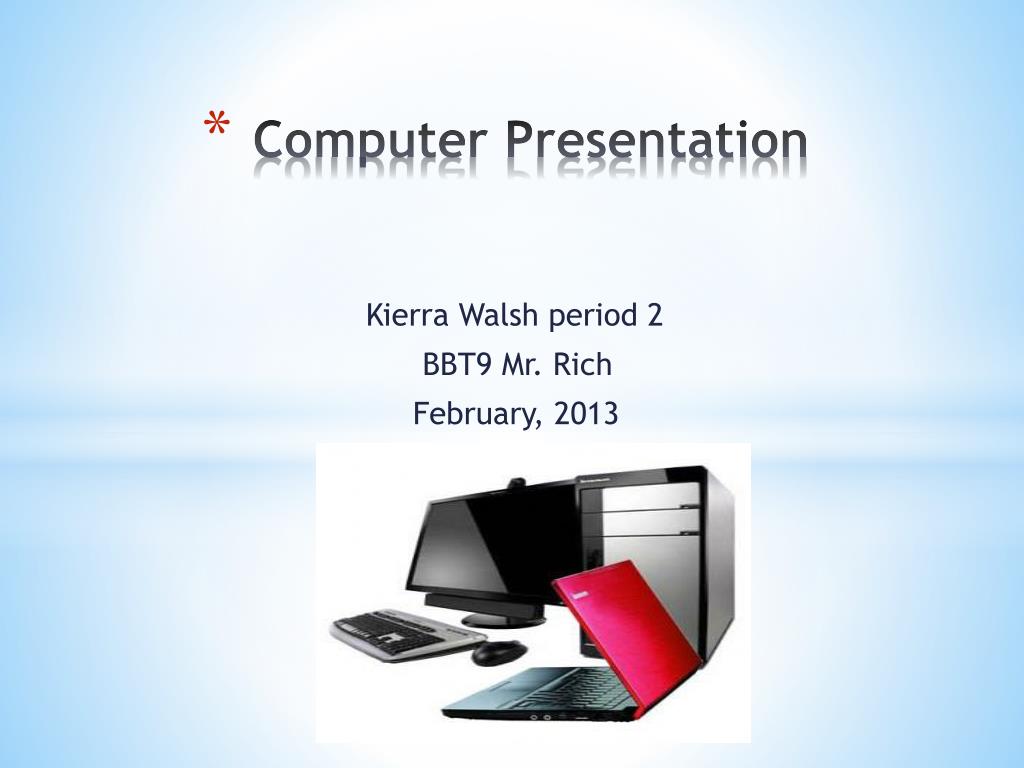 * Computer Presentation

Kierra Walsh period 2
BBT9 Mr. Rich
February, 2013